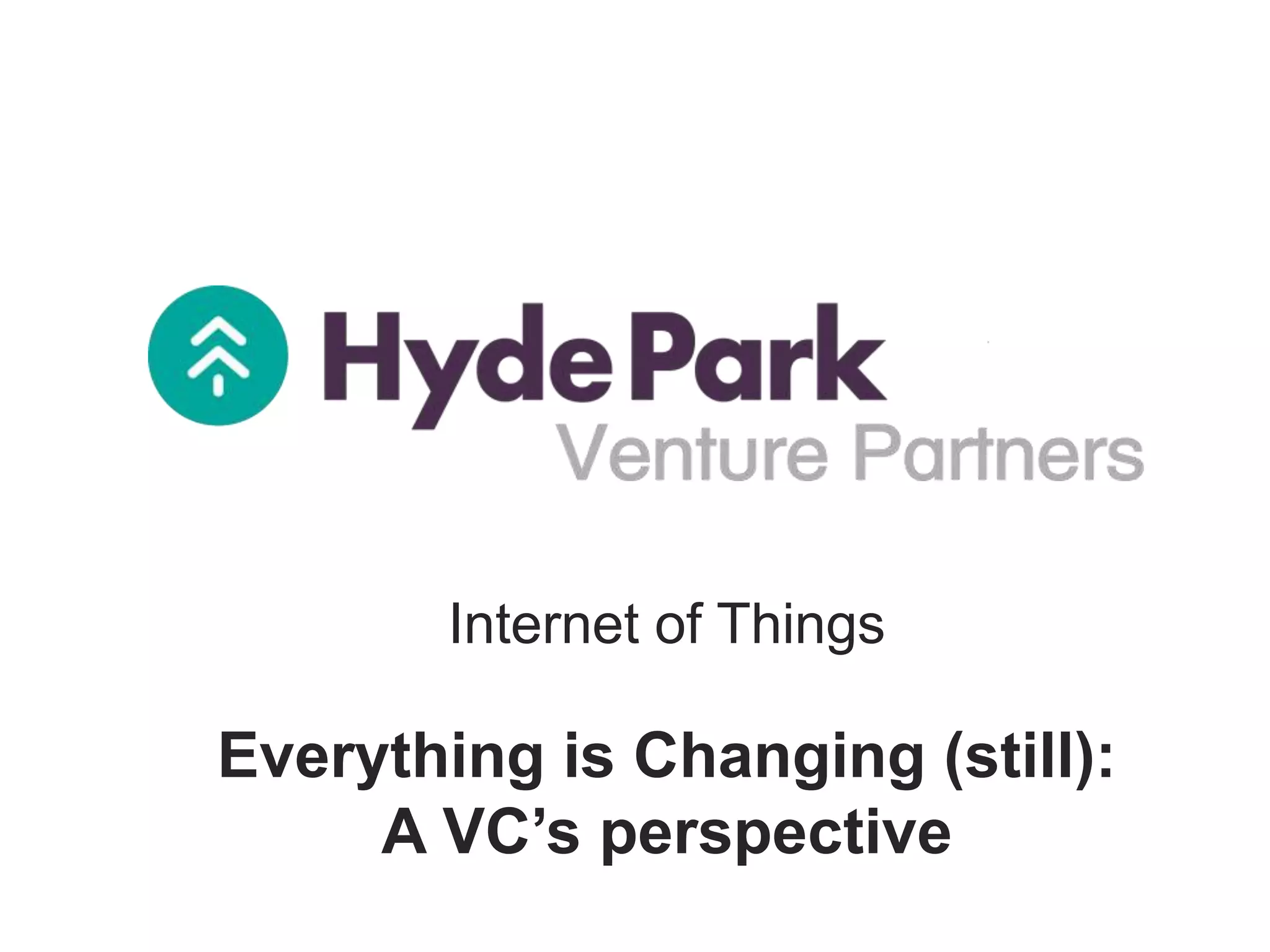 HydePark
Venture Partners

Internet of Things

Everything is Changing (still):
A VC's perspective